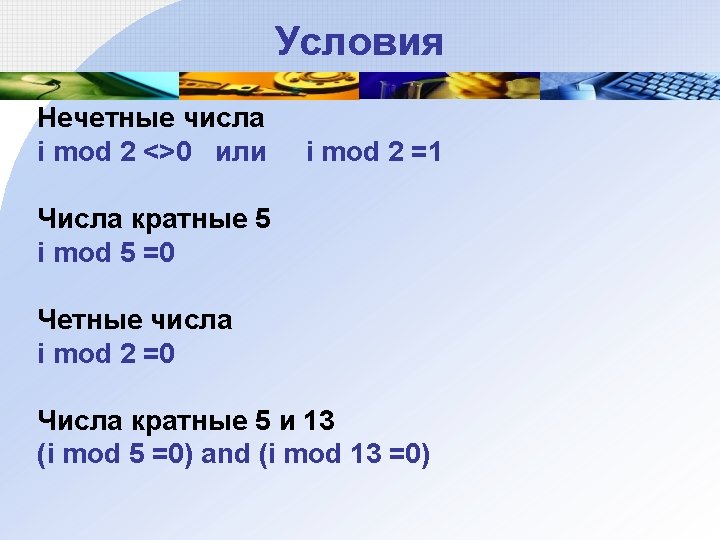 Условия

Нечетные числа
i mod 2 <>0   или     i mod 2 =1

Числа кратные 5
i mod 5 =0

Четные числа
i mod 2 =0

Числа кратные 5 и 13
(i mod 5 =0) and (i mod 13 =0)